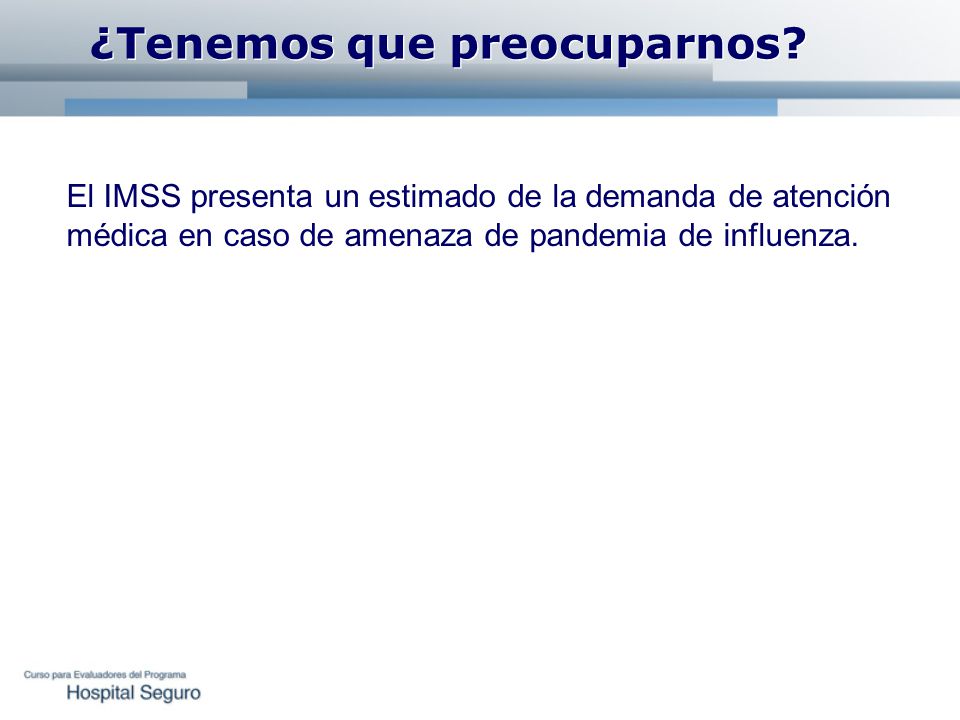 ¿Tenemos que preocuparnos?

El IMSS presenta un estimado de la demanda de atención médica en caso de amenaza de pandemia de influenza.

Curso para Evaluadores del Programa
Hospital Seguro